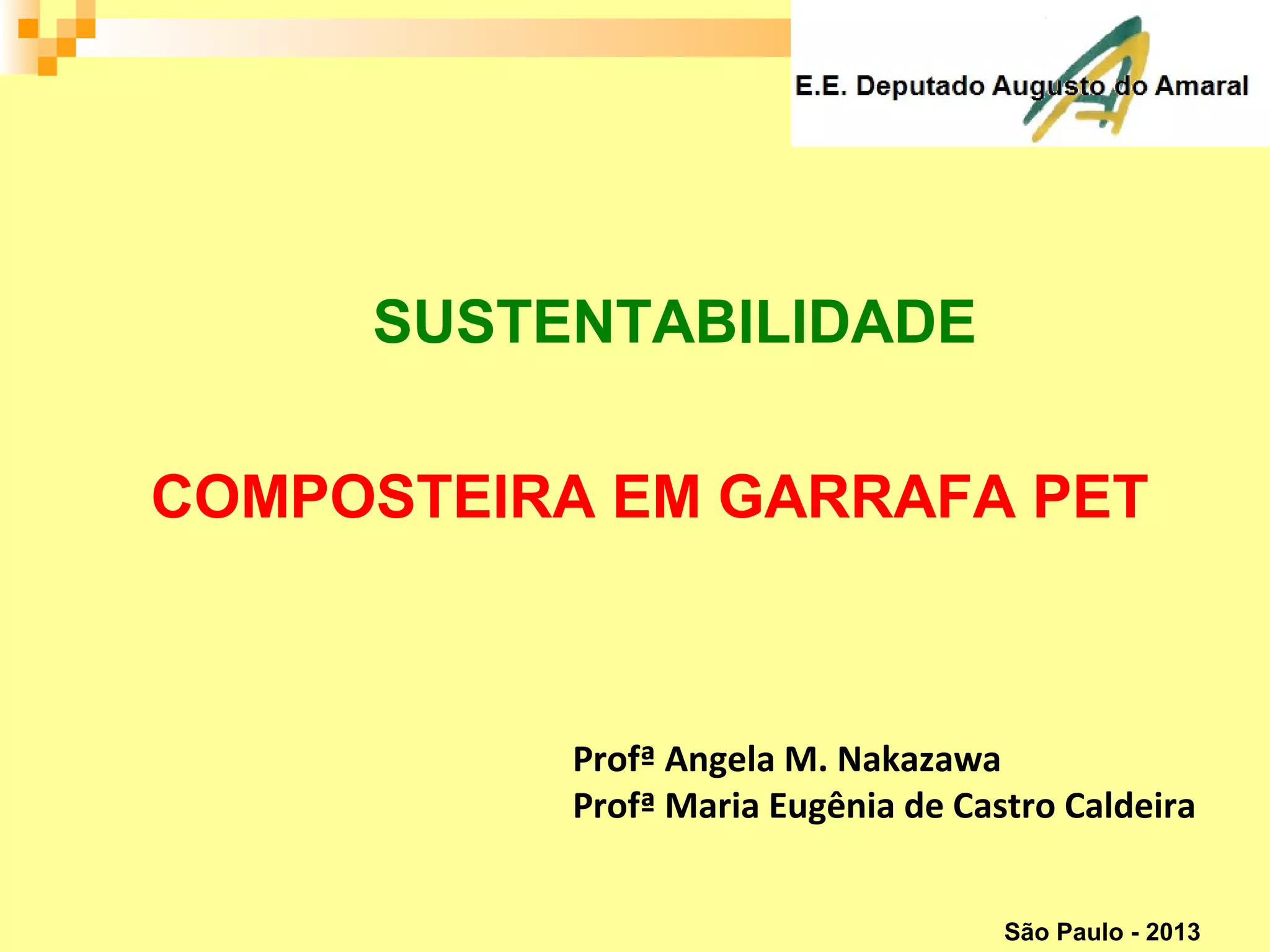 E.E. Deputado Augusto do Amaral

SUSTENTABILIDADE

COMPOSTEIRA EM GARRAFA PET

Profª Angela M. Nakazawa
Profª Maria Eugênia de Castro Caldeira

São Paulo - 2013